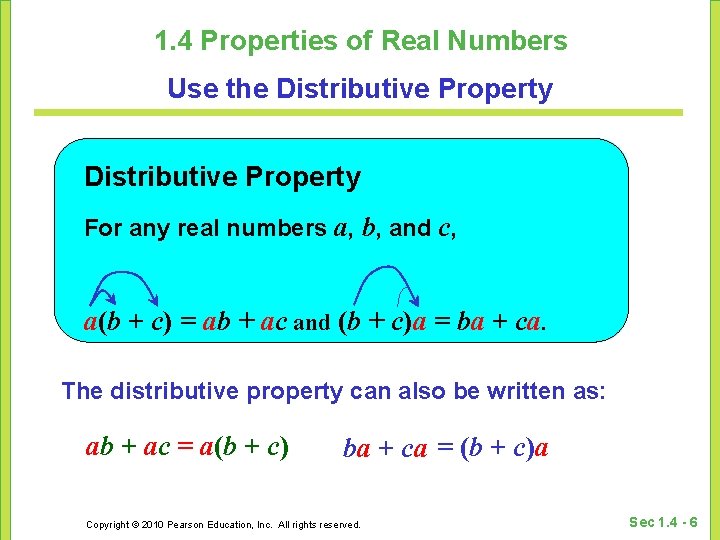 1.4 Properties of Real Numbers

Use the Distributive Property

Distributive Property

For any real numbers $a$, $b$, and $c$,

$a(b + c) = ab + ac$ and $(b + c)a = ba + ca$.

The distributive property can also be written as:

$ab + ac = a(b + c)$ $ba + ca = (b + c)a$

Copyright © 2010 Pearson Education, Inc. All rights reserved.

Sec 1.4 - 6